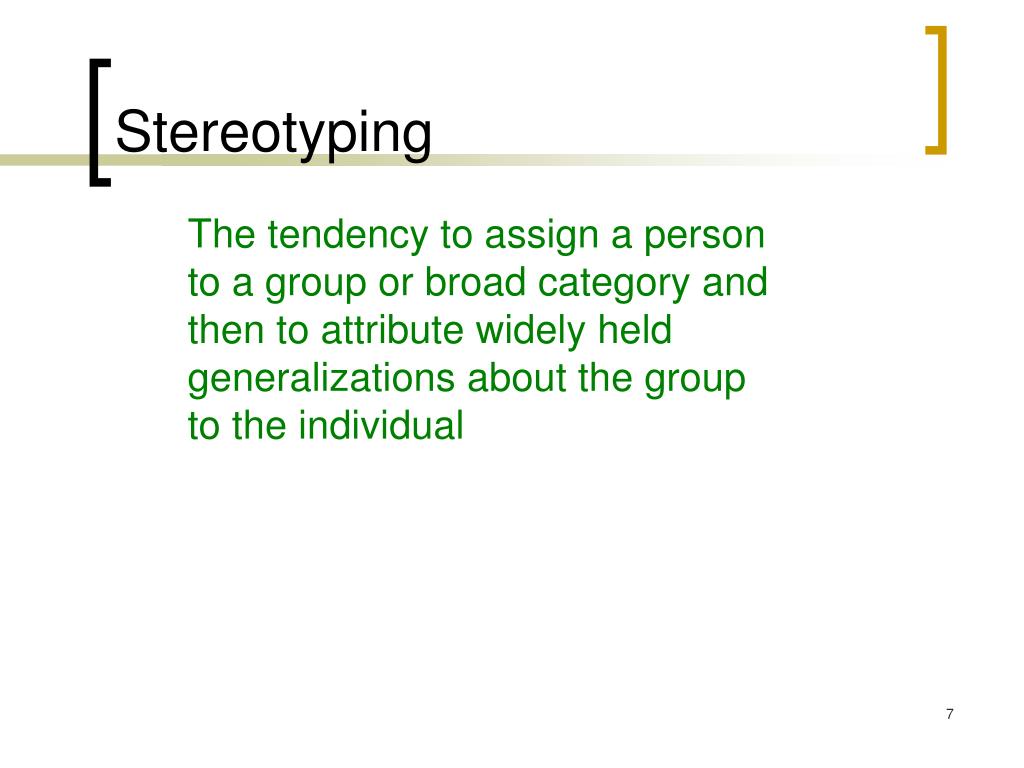 Stereotyping

The tendency to assign a person to a group or broad category and then to attribute widely held generalizations about the group to the individual

7